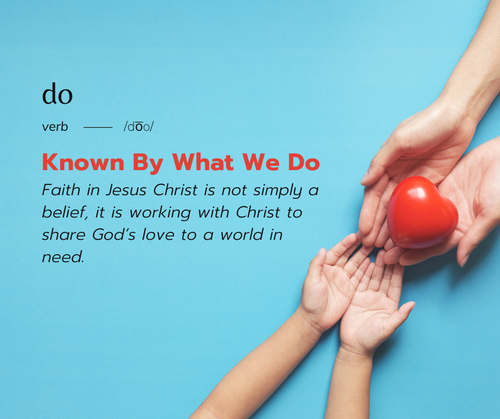 do

verb —— /do͞o/

Known By What We Do

Faith in Jesus Christ is not simply a belief, it is working with Christ to share God's love to a world in need.